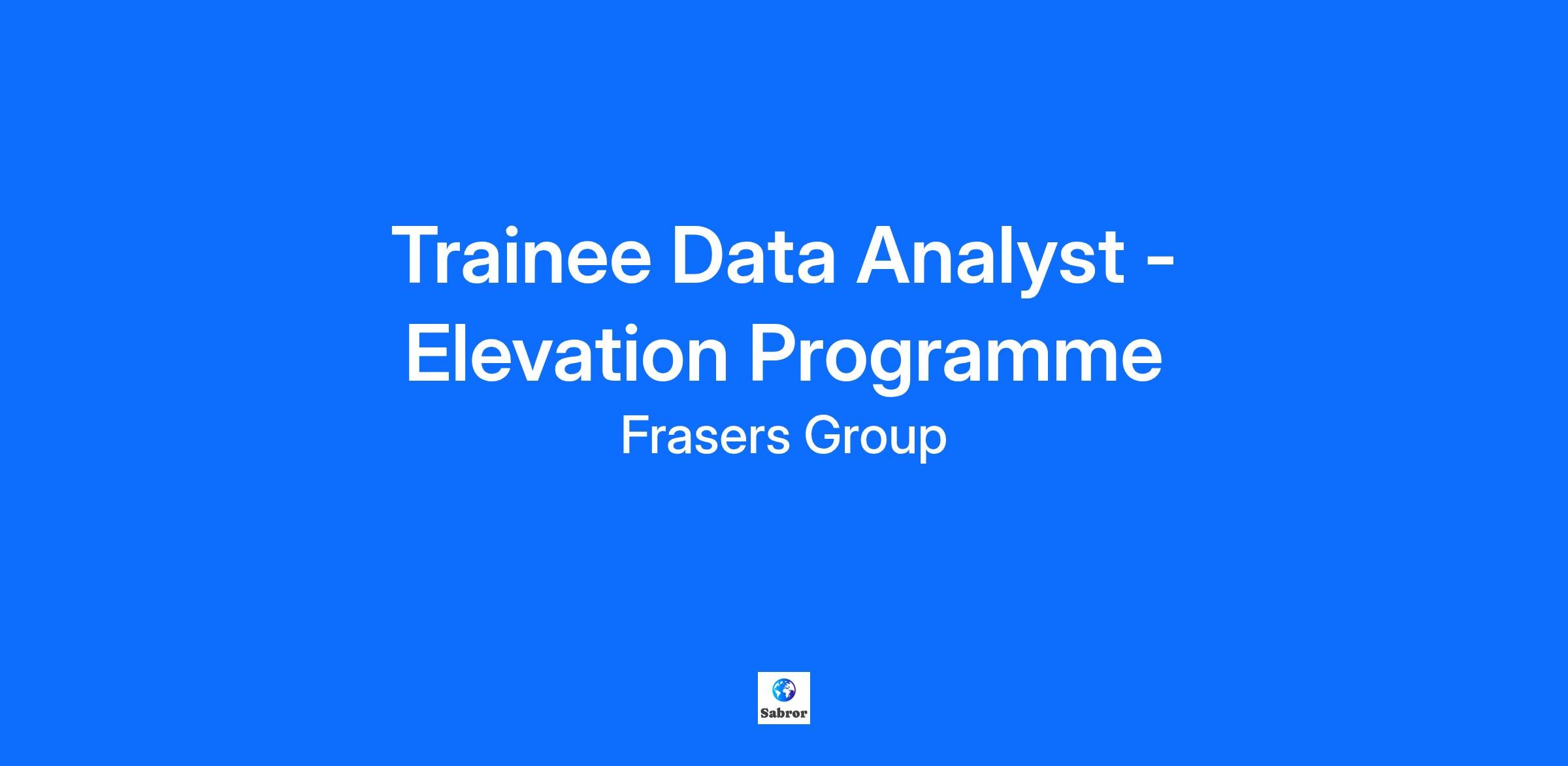 Trainee Data Analyst - Elevation Programme

Frasers Group

Sabror